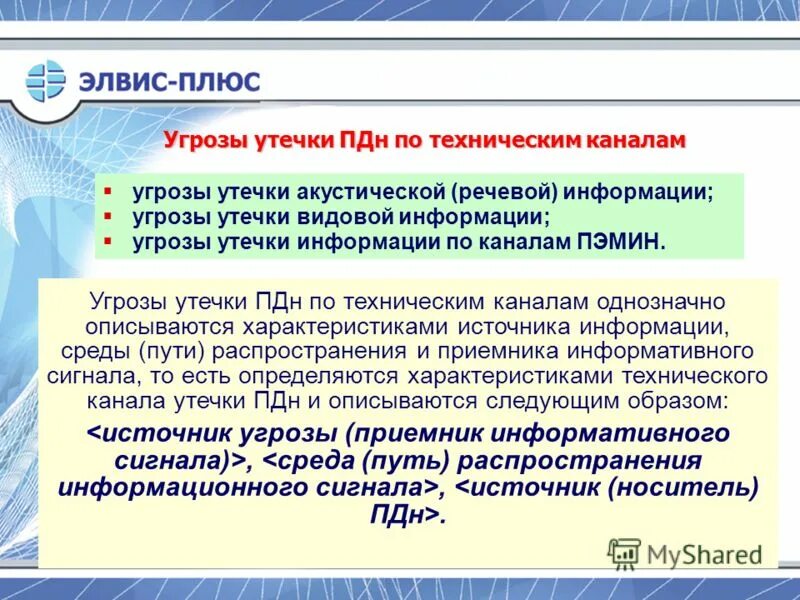 ЭЛВИС-ПЛЮС

Угрозы утечки ПДн по техническим каналам

▪ угрозы утечки акустической (речевой) информации;
▪ угрозы утечки видовой информации;
▪ угрозы утечки информации по каналам ПЭМИН.

Угрозы утечки ПДн по техническим каналам однозначно описываются характеристиками источника информации, среды (пути) распространения и приемника информативного сигнала, то есть определяются характеристиками технического канала утечки ПДн и описываются следующим образом:

<источник угрозы (приемник информативного сигнала)>, <среда (путь) распространения информационного сигнала>, <источник (носитель) ПДн>.

MyShared